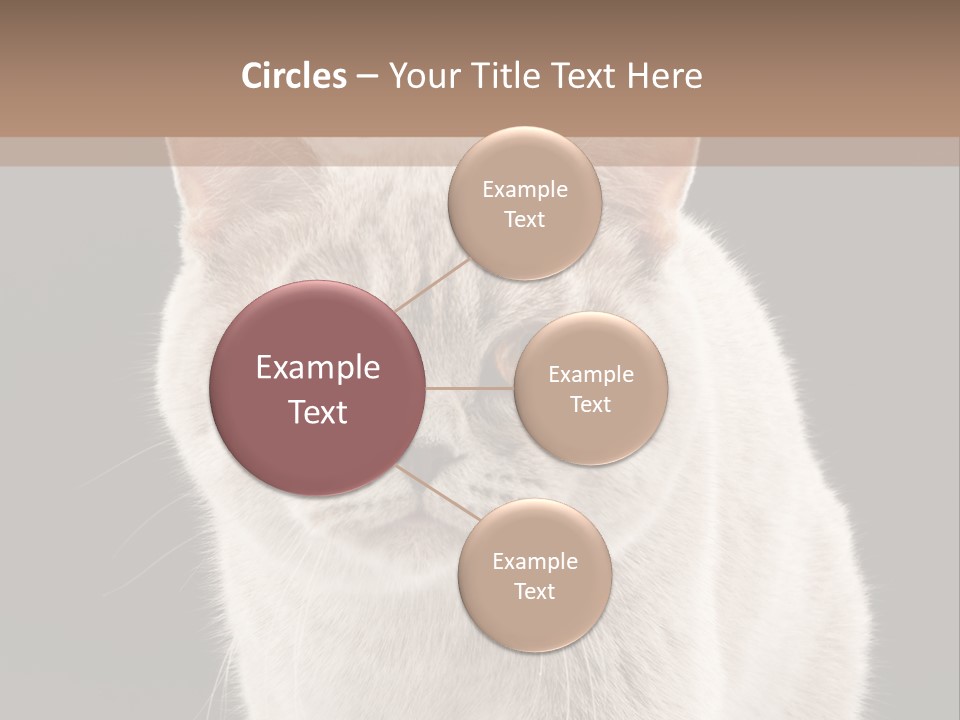 Circles – Your Title Text Here

Example Text

Example Text

Example Text

Example Text